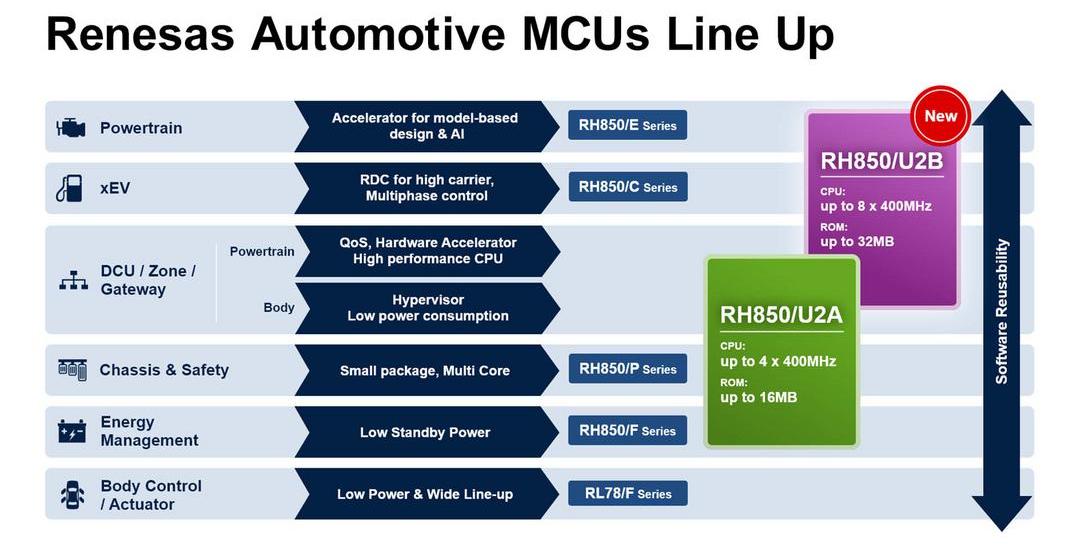 Renesas Automotive MCUs Line Up

Powertrain
Accelerator for model-based design & AI
RH850/E Series

xEV
RDC for high carrier, Multiphase control
RH850/C Series

DCU / Zone / Gateway
Powertrain
QoS, Hardware Accelerator High performance CPU
Body
Hypervisor Low power consumption

Chassis & Safety
Small package, Multi Core
RH850/P Series

Energy Management
Low Standby Power
RH850/F Series

Body Control / Actuator
Low Power & Wide Line-up
RL78/F Series

New
RH850/U2B
CPU:
up to 8 x 400MHz
ROM:
up to 32MB

RH850/U2A
CPU:
up to 4 x 400MHz
ROM:
up to 16MB

Software Reusability